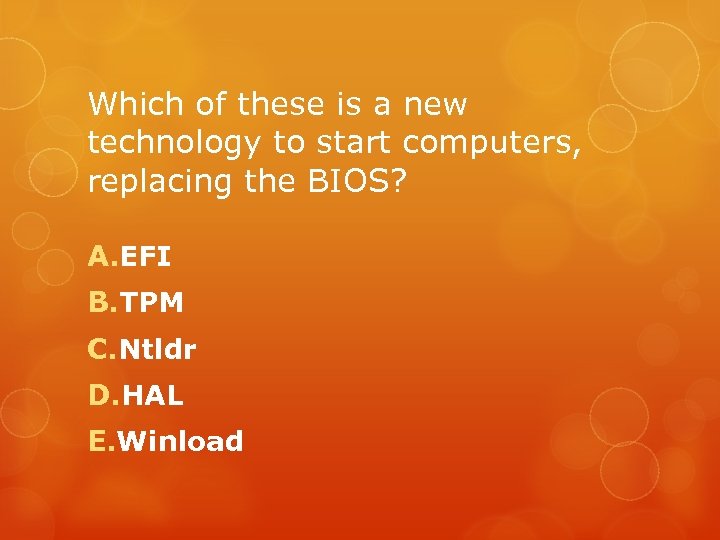 Which of these is a new technology to start computers, replacing the BIOS?

A.EFI
B.TPM
C.Ntldr
D.HAL
E.Winload